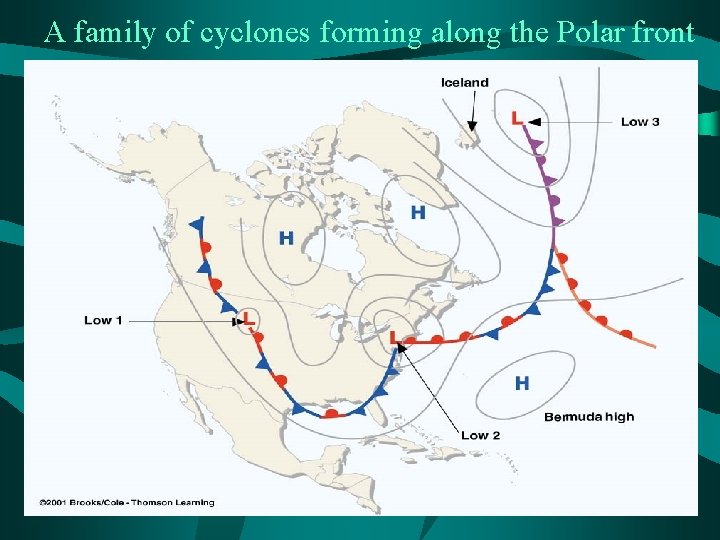 A family of cyclones forming along the Polar front

Iceland

L

Low 3

H

H

Low 1

L

L

H

Bermuda high

Low 2

©2001 Brooks/Cole - Thomson Learning